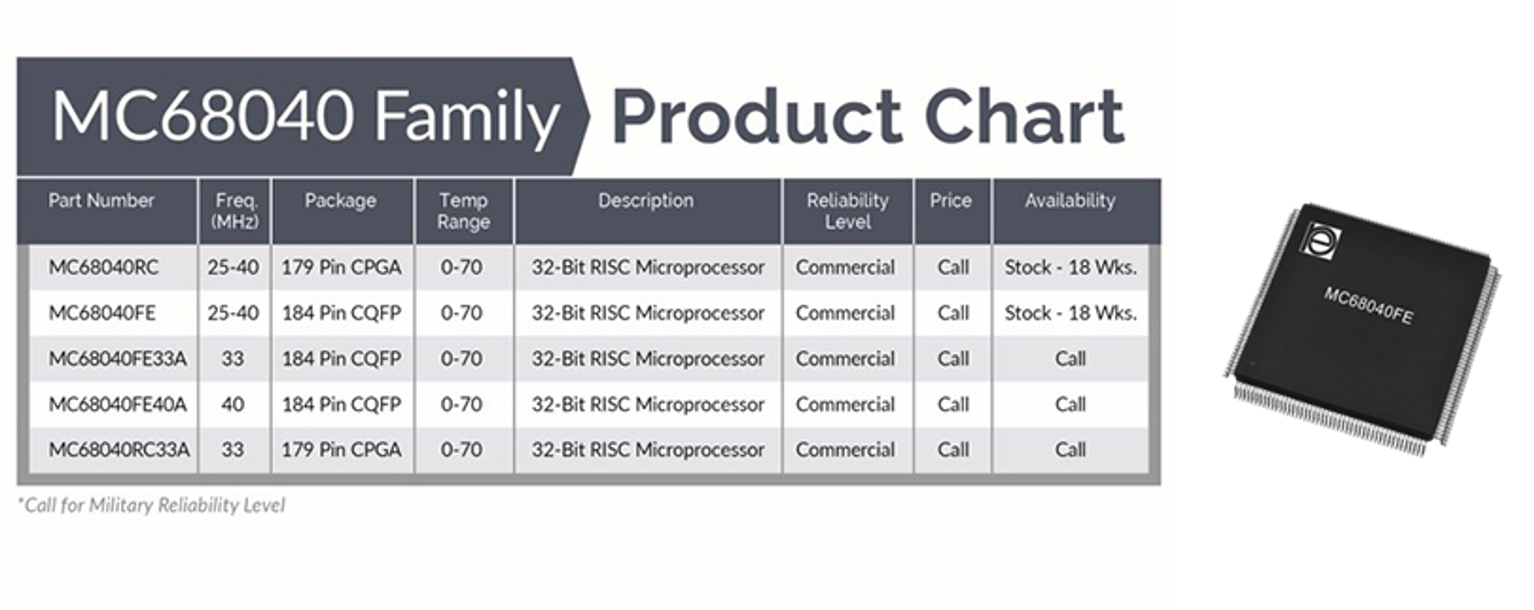 MC68040 Family Product Chart

| Part Number | Freq. (MHz) | Package | Temp Range | Description | Reliability Level | Price | Availability |
|---|---|---|---|---|---|---|---|
| MC68040RC | 25-40 | 179 Pin CPGA | 0-70 | 32-Bit RISC Microprocessor | Commercial | Call | Stock - 18 Wks. |
| MC68040FE | 25-40 | 184 Pin CQFP | 0-70 | 32-Bit RISC Microprocessor | Commercial | Call | Stock - 18 Wks. |
| MC68040FE33A | 33 | 184 Pin CQFP | 0-70 | 32-Bit RISC Microprocessor | Commercial | Call | Call |
| MC68040FE40A | 40 | 184 Pin CQFP | 0-70 | 32-Bit RISC Microprocessor | Commercial | Call | Call |
| MC68040RC33A | 33 | 179 Pin CPGA | 0-70 | 32-Bit RISC Microprocessor | Commercial | Call | Call |

*Call for Military Reliability Level

e

MC68040FE